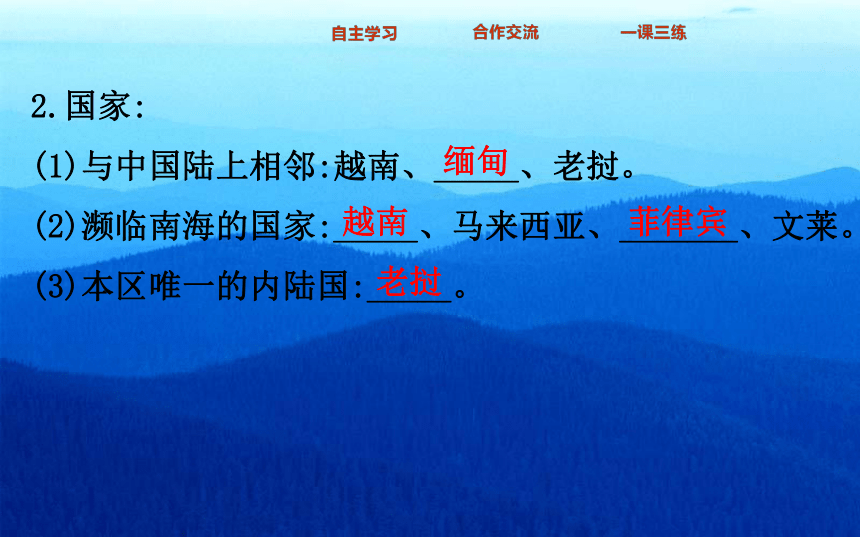 自主学习　　合作交流　　一课三练

2.国家:

(1)与中国陆上相邻:越南、缅甸、老挝。

(2)濒临南海的国家:越南、马来西亚、菲律宾、文莱。

(3)本区唯一的内陆国:老挝。